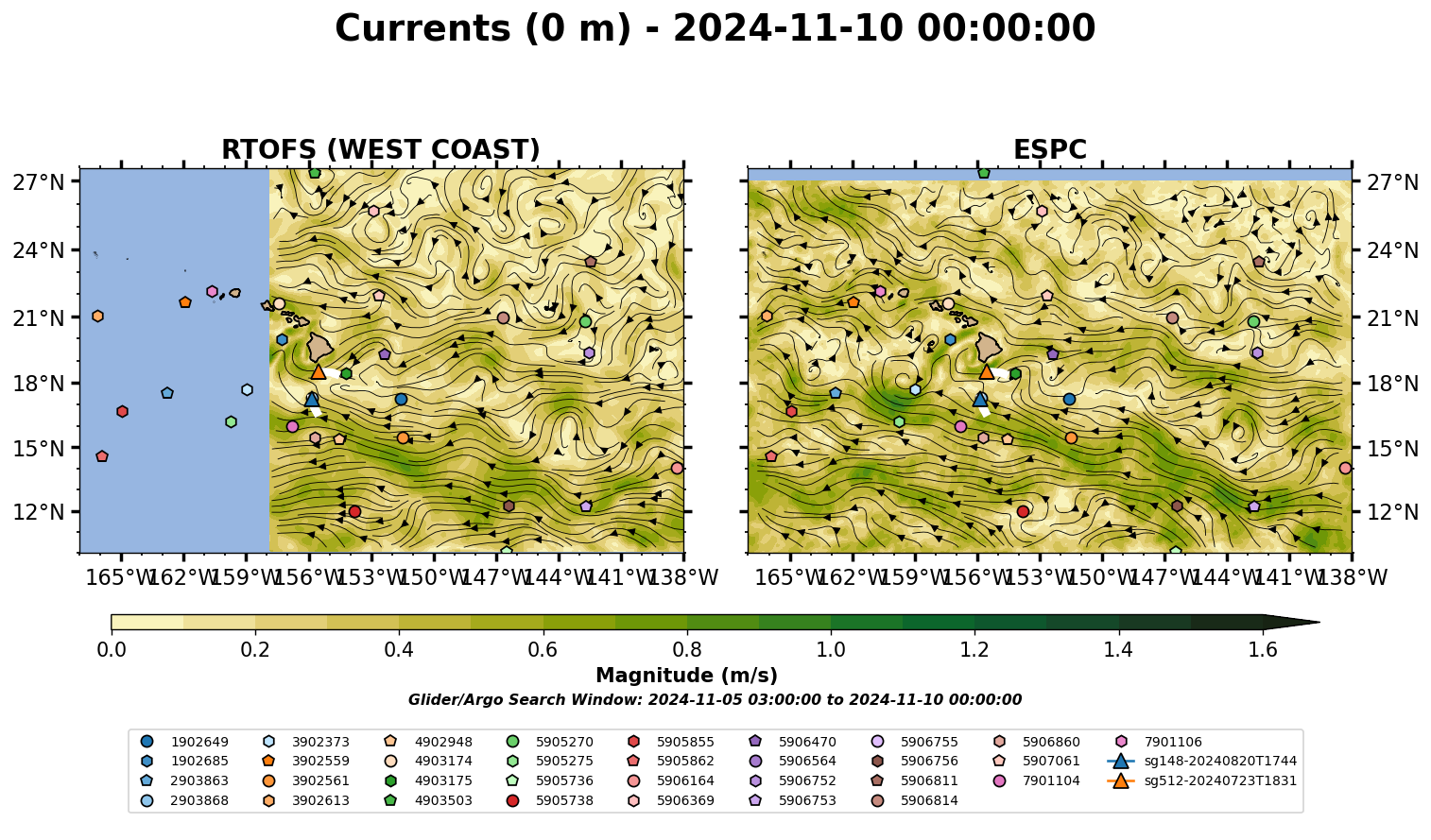 Currents (0 m) - 2024-11-10 00:00:00

RTOFS (WEST COAST)

27°N
24°N
21°N
18°N
15°N
12°N

165°W 162°W 159°W 156°W 153°W 150°W 147°W 144°W 141°W 138°W

ESPC

27°N
24°N
21°N
18°N
15°N
12°N

165°W 162°W 159°W 156°W 153°W 150°W 147°W 144°W 141°W 138°W

0.0 0.2 0.4 0.6 0.8 1.0 1.2 1.4 1.6

Magnitude (m/s)

Glider/Argo Search Window: 2024-11-05 03:00:00 to 2024-11-10 00:00:00

1902649
1902685
2903863
2903868
3902373
3902559
3902561
3902613
4902948
4903174
4903175
4903503
5905270
5905275
5905736
5905738
5905855
5905862
5906164
5906369
5906470
5906564
5906752
5906753
5906755
5906756
5906811
5906814
5906860
5907061
7901104
7901106
sg148-20240820T1744
sg512-20240723T1831